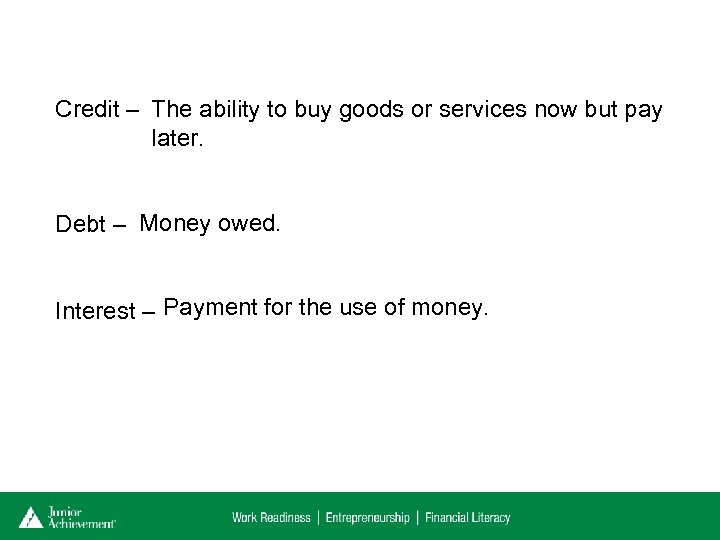 Credit – The ability to buy goods or services now but pay later.

Debt – Money owed.

Interest – Payment for the use of money.

Junior Achievement

Work Readiness | Entrepreneurship | Financial Literacy